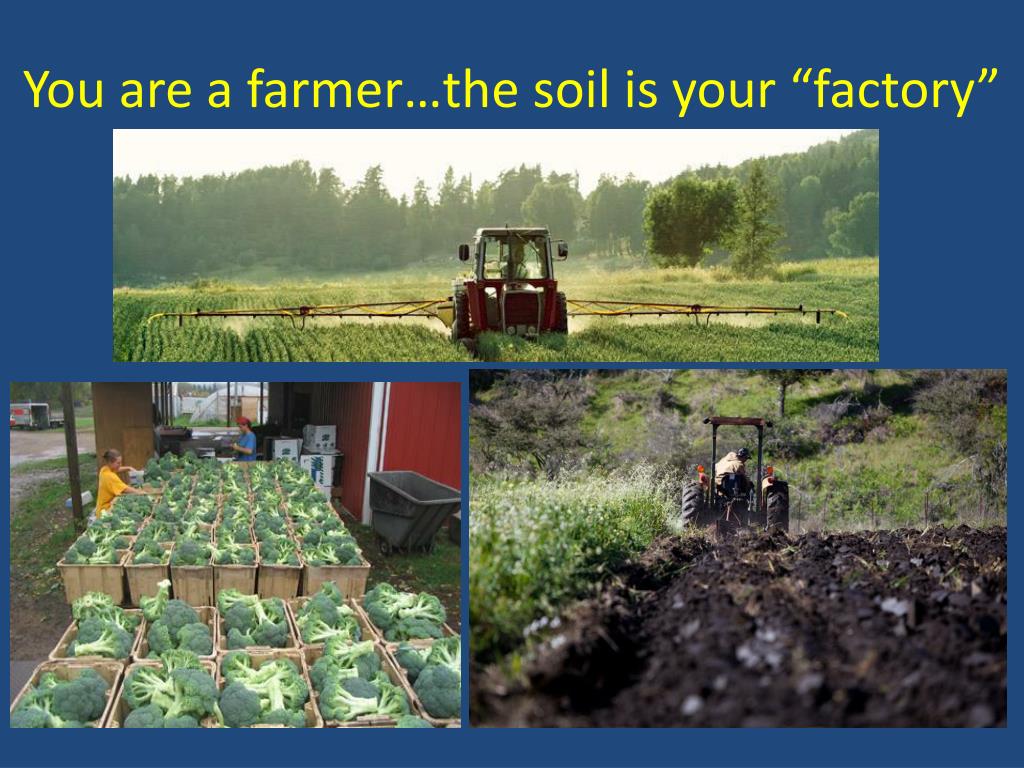 You are a farmer…the soil is your “factory”